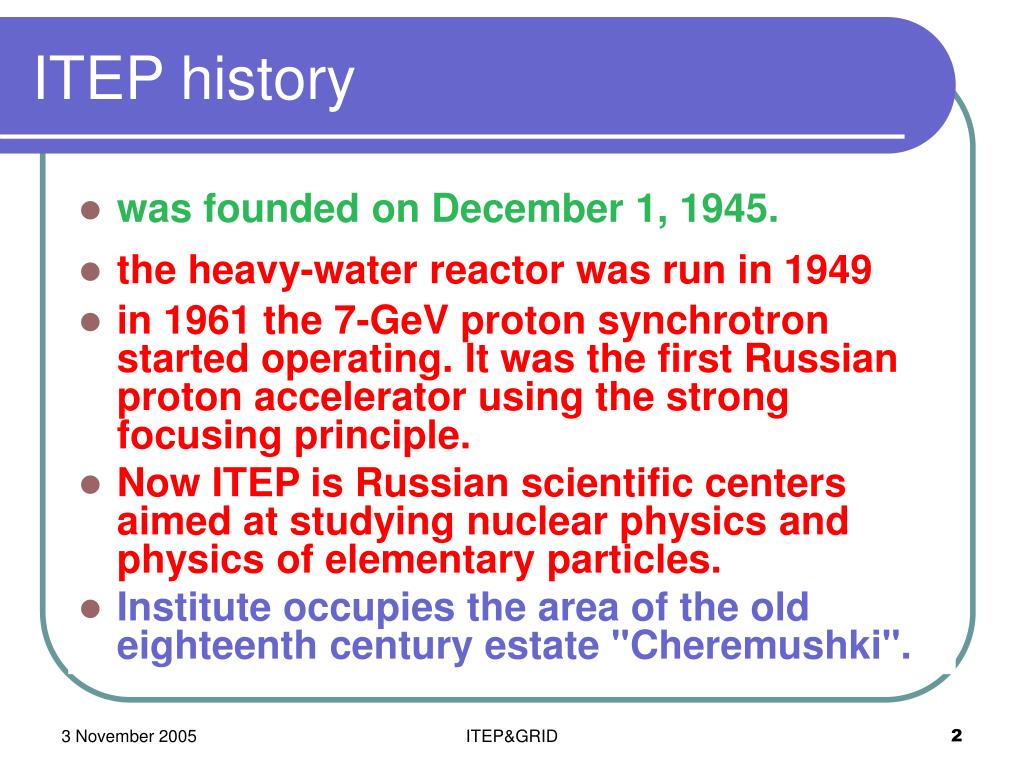 ITEP history

- was founded on December 1, 1945.
- the heavy-water reactor was run in 1949
- in 1961 the 7-GeV proton synchrotron started operating. It was the first Russian proton accelerator using the strong focusing principle.
- Now ITEP is Russian scientific centers aimed at studying nuclear physics and physics of elementary particles.
- Institute occupies the area of the old eighteenth century estate "Cheremushki".

3 November 2005

ITEP&GRID

2